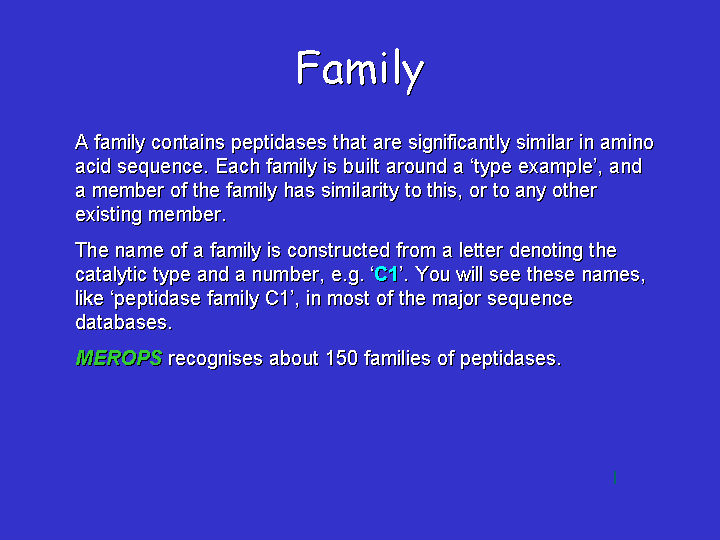 Family

A family contains peptidases that are significantly similar in amino acid sequence. Each family is built around a ‘type example’, and a member of the family has similarity to this, or to any other existing member.

The name of a family is constructed from a letter denoting the catalytic type and a number, e.g. ‘C1’. You will see these names, like ‘peptidase family C1’, in most of the major sequence databases.

MEROPS recognises about 150 families of peptidases.